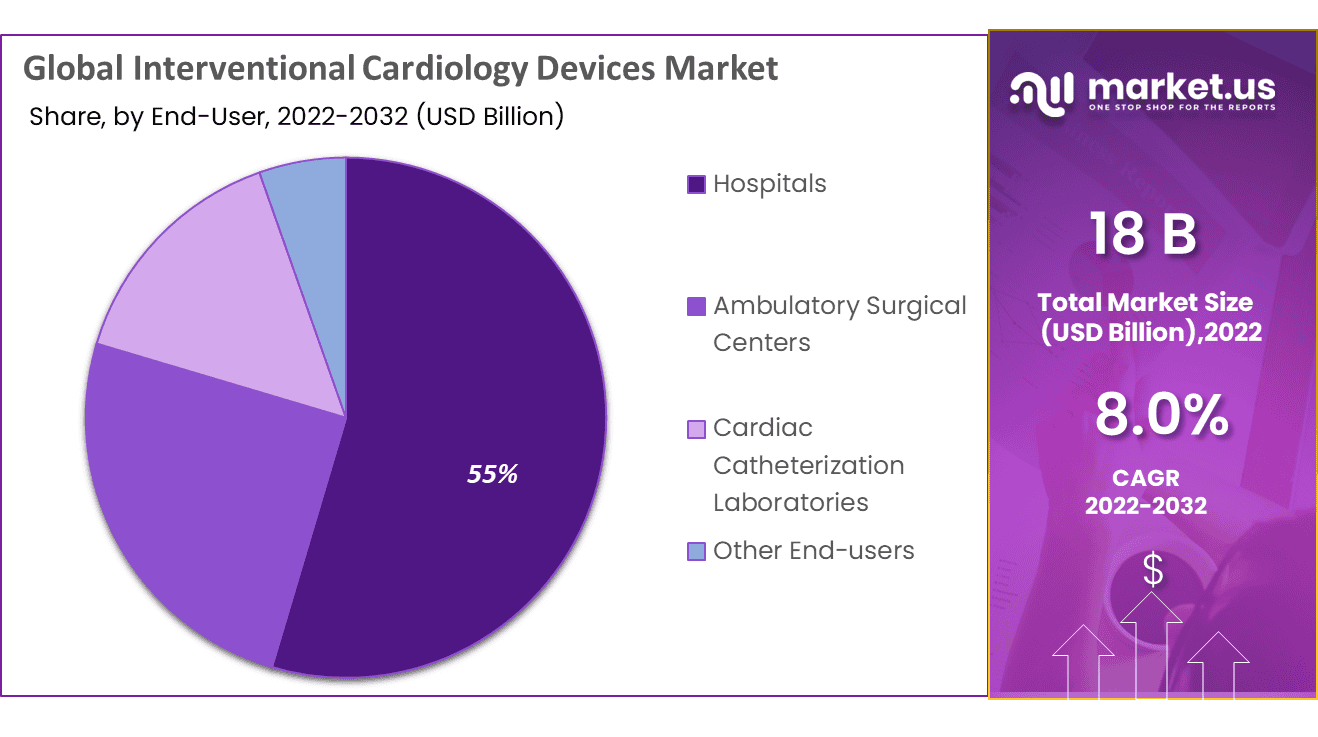 Global Interventional Cardiology Devices Market

Share, by End-User, 2022-2032 (USD Billion)

55%

Hospitals

Ambulatory Surgical Centers

Cardiac Catheterization Laboratories

Other End-users

market.us
ONE STOP SHOP FOR THE REPORTS

18 B

Total Market Size (USD Billion),2022

8.0%

CAGR 2022-2032

$